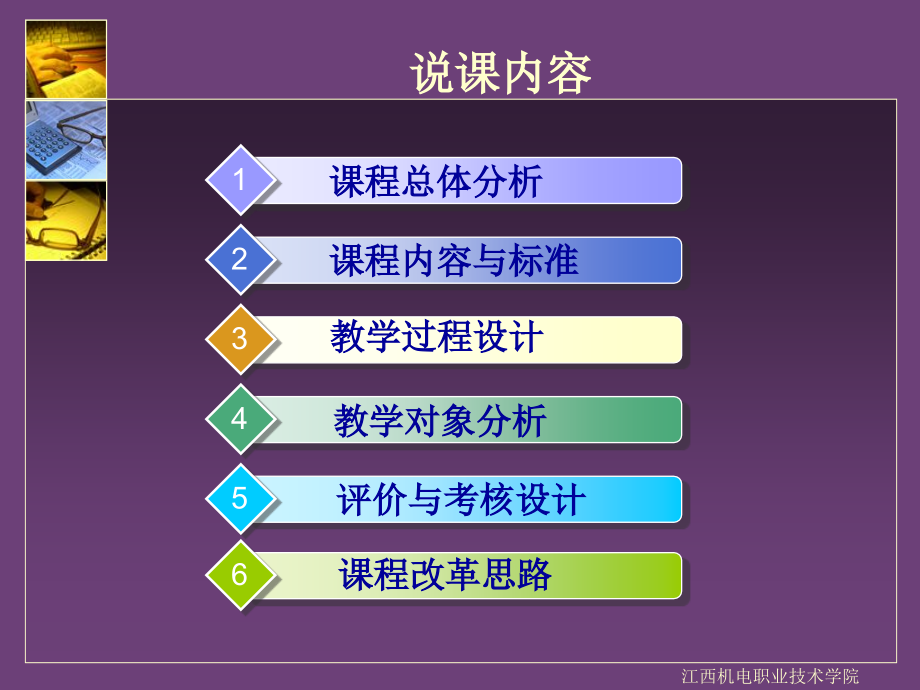 说课内容

1 课程总体分析

2 课程内容与标准

3 教学过程设计

4 教学对象分析

5 评价与考核设计

6 课程改革思路

江西机电职业技术学院